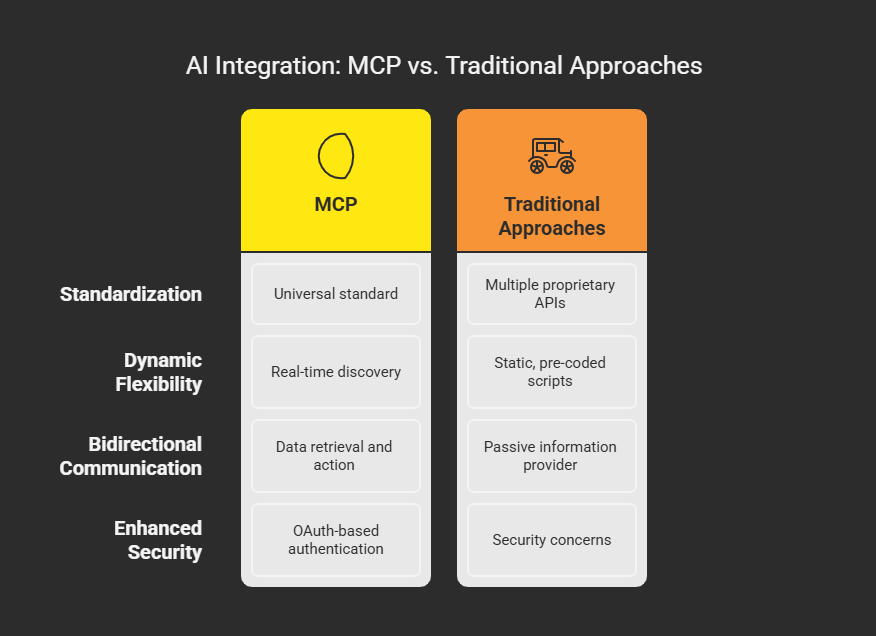 AI Integration: MCP vs. Traditional Approaches

|  | MCP | Traditional Approaches |
|---|---|---|
| Standardization | Universal standard | Multiple proprietary APIs |
| Dynamic Flexibility | Real-time discovery | Static, pre-coded scripts |
| Bidirectional Communication | Data retrieval and action | Passive information provider |
| Enhanced Security | OAuth-based authentication | Security concerns |